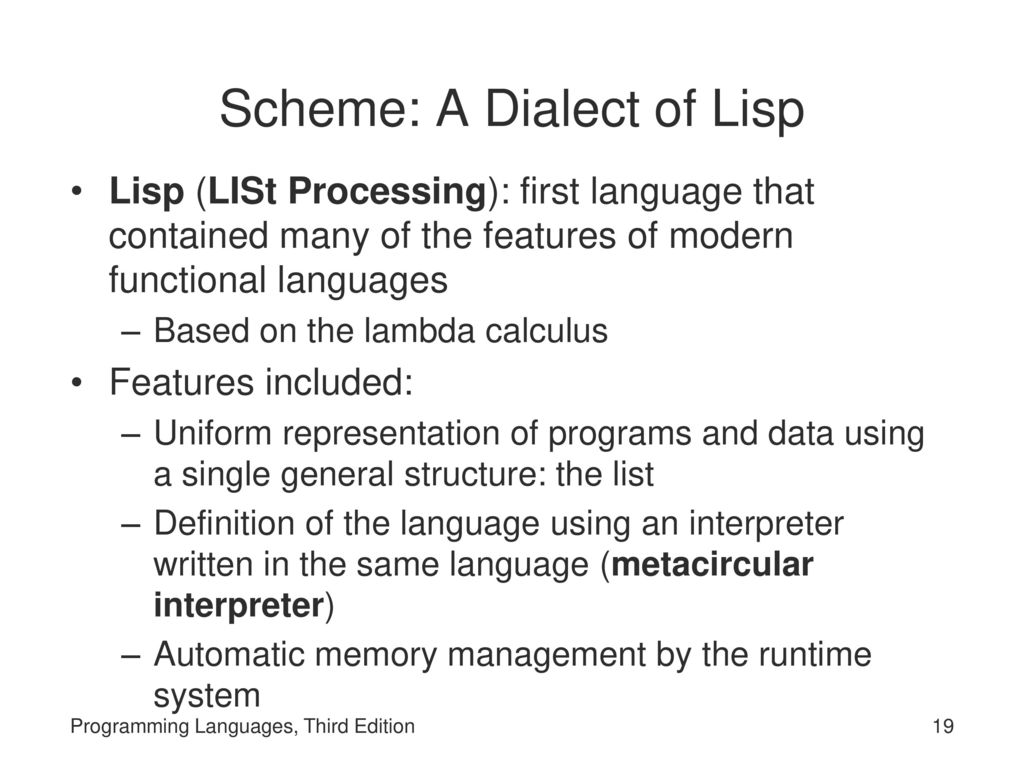 Scheme: A Dialect of Lisp

• Lisp (LISt Processing): first language that contained many of the features of modern functional languages
– Based on the lambda calculus
• Features included:
– Uniform representation of programs and data using a single general structure: the list
– Definition of the language using an interpreter written in the same language (metacircular interpreter)
– Automatic memory management by the runtime system

Programming Languages, Third Edition
19